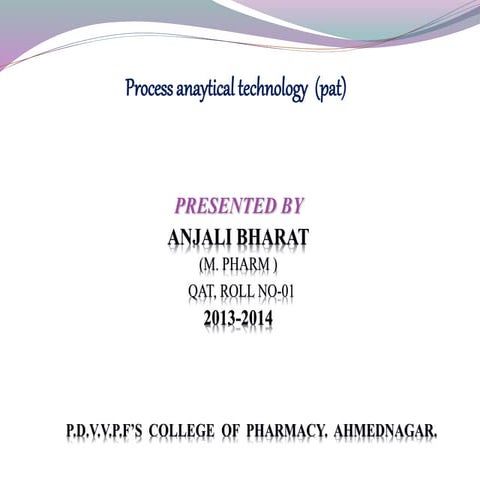 Process anaytical technology (pat)

PRESENTED BY

ANJALI BHARAT

(M. PHARM )

QAT, ROLL NO-01

2013-2014

P.D.V.V.P.F'S COLLEGE OF PHARMACY, AHMEDNAGAR.